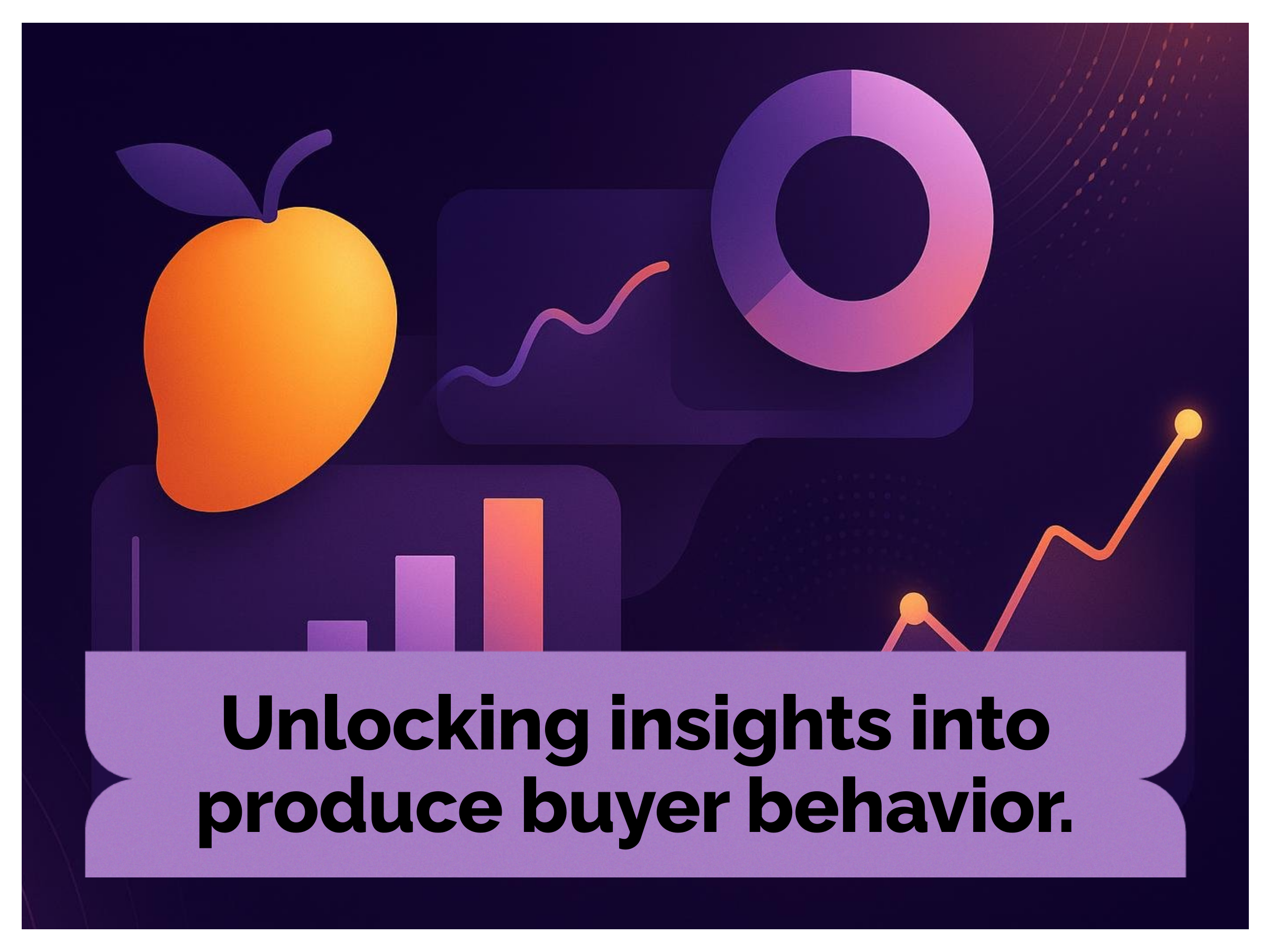 Unlocking insights into produce buyer behavior.